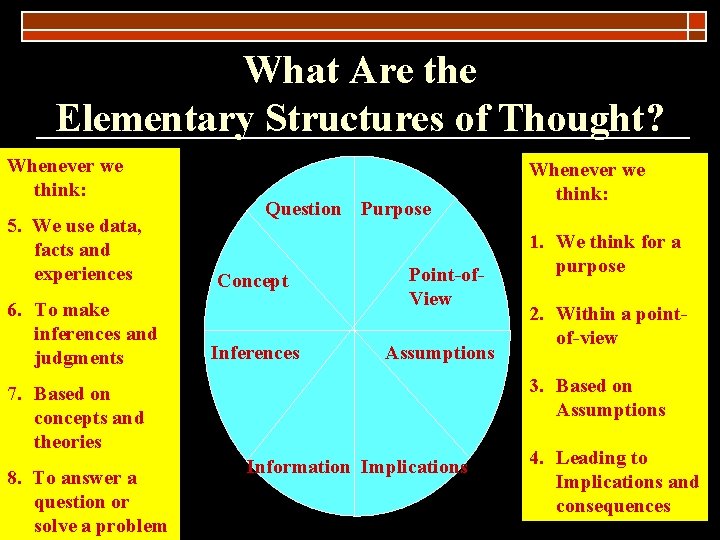 What Are the Elementary Structures of Thought?

Whenever we think:

5. We use data, facts and experiences

6. To make inferences and judgments

7. Based on concepts and theories

8. To answer a question or solve a problem

Question

Purpose

Concept

Point-of-View

Inferences

Assumptions

Information

Implications

Whenever we think:

1. We think for a purpose

2. Within a point-of-view

3. Based on Assumptions

4. Leading to Implications and consequences